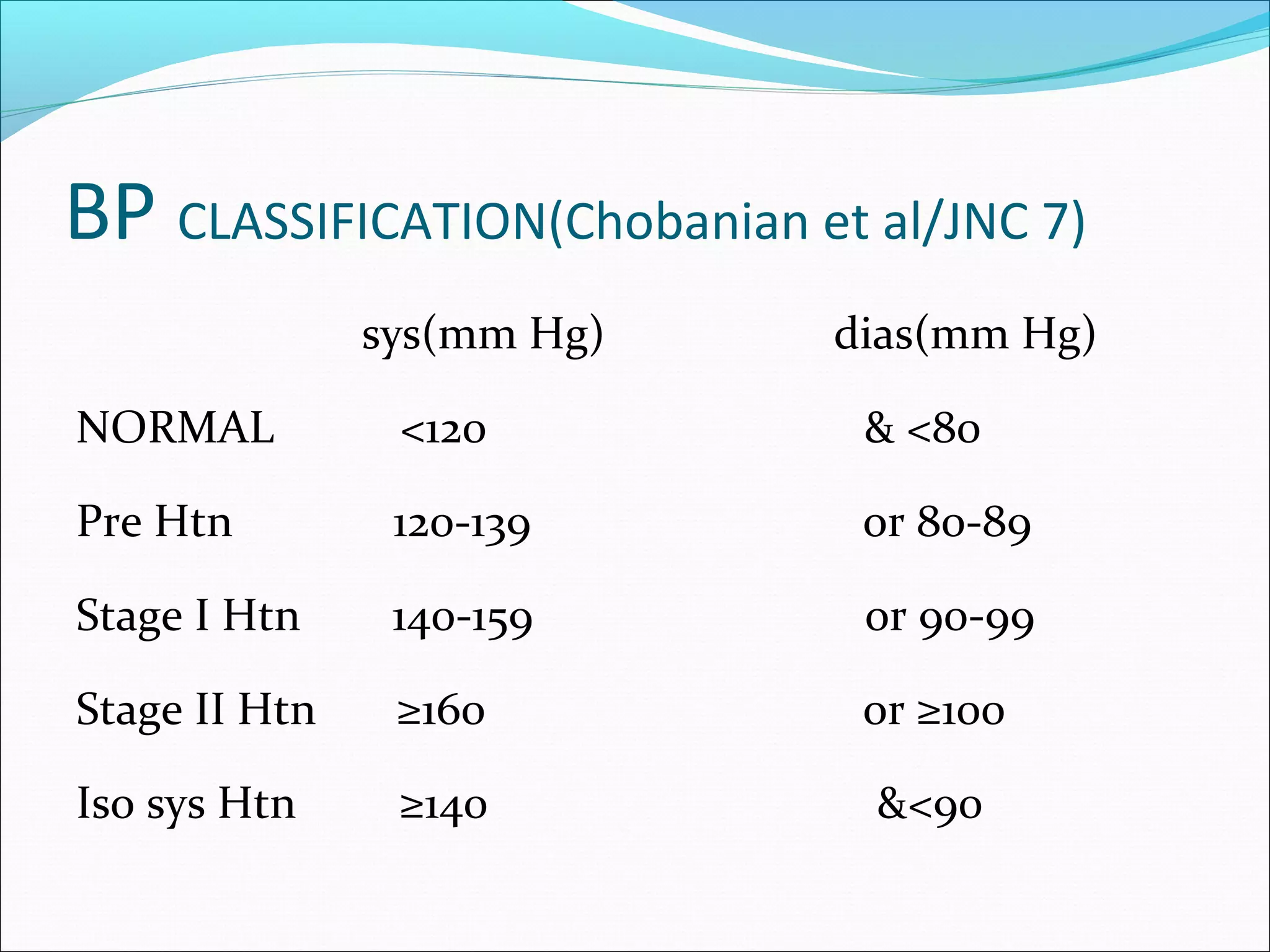 BP CLASSIFICATION(Chobanian et al/JNC 7)

| | sys(mm Hg) | dias(mm Hg) |
|---|---|---|
| NORMAL | <120 | & <80 |
| Pre Htn | 120-139 | or 80-89 |
| Stage I Htn | 140-159 | or 90-99 |
| Stage II Htn | ≥160 | or ≥100 |
| Iso sys Htn | ≥140 | &<90 |